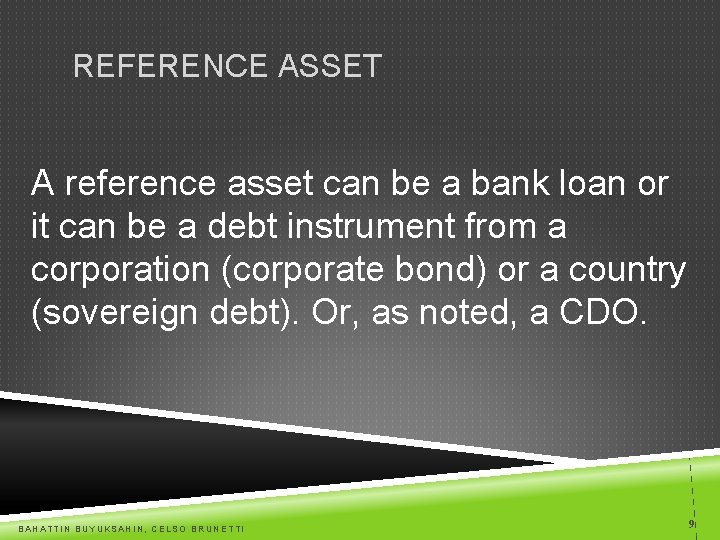 REFERENCE ASSET

A reference asset can be a bank loan or it can be a debt instrument from a corporation (corporate bond) or a country (sovereign debt). Or, as noted, a CDO.

BAHATTIN BUYUKSAHIN, CELSO BRUNETTI

9